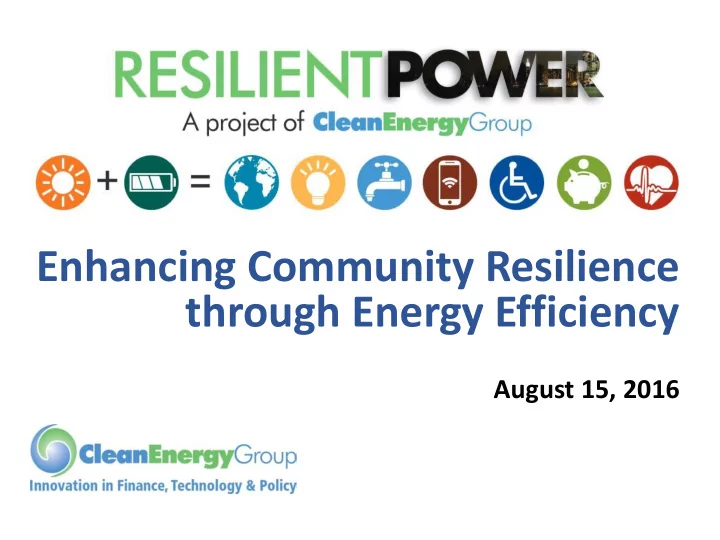 RESILIENTPOWER
A project of CleanEnergyGroup

+ =

Enhancing Community Resilience through Energy Efficiency

August 15, 2016

CleanEnergyGroup
Innovation in Finance, Technology & Policy